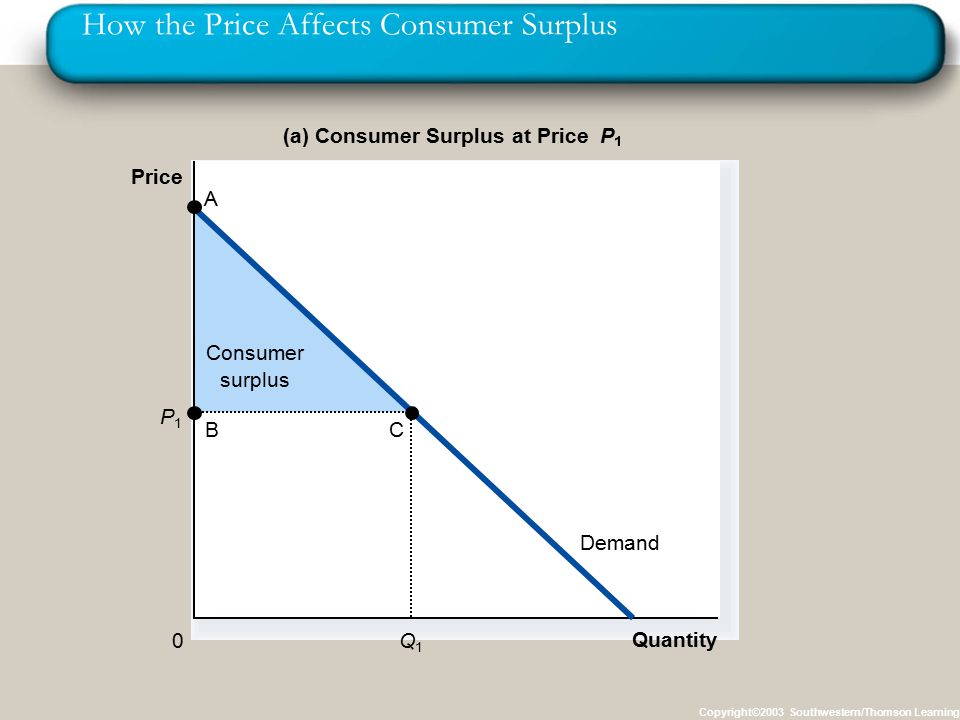 How the Price Affects Consumer Surplus

(a) Consumer Surplus at Price $P_1$

Price

A

Consumer surplus

$P_1$

B

C

Demand

0

$Q_1$

Quantity

Copyright©2003 Southwestern/Thomson Learning